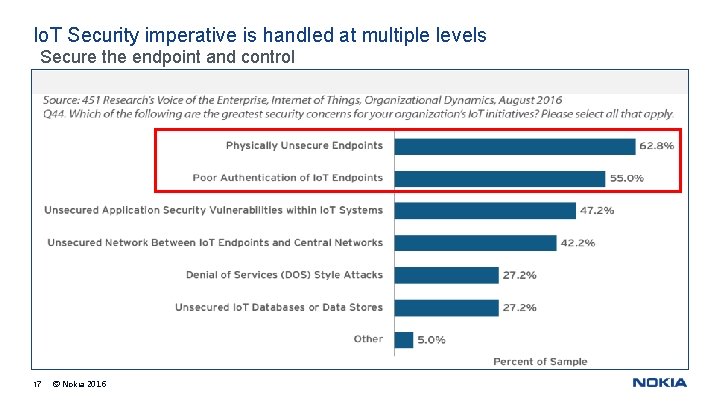 IoT Security imperative is handled at multiple levels
Secure the endpoint and control

Source: 451 Research's Voice of the Enterprise, Internet of Things, Organizational Dynamics, August 2016
Q44. Which of the following are the greatest security concerns for your organization's IoT initiatives? Please select all that apply.

Physically Unsecure Endpoints 62.8%
Poor Authentication of IoT Endpoints 55.0%
Unsecured Application Security Vulnerabilities within IoT Systems 47.2%
Unsecured Network Between IoT Endpoints and Central Networks 42.2%
Denial of Services (DOS) Style Attacks 27.2%
Unsecured IoT Databases or Data Stores 27.2%
Other 5.0%

Percent of Sample

17 © Nokia 2016

NOKIA